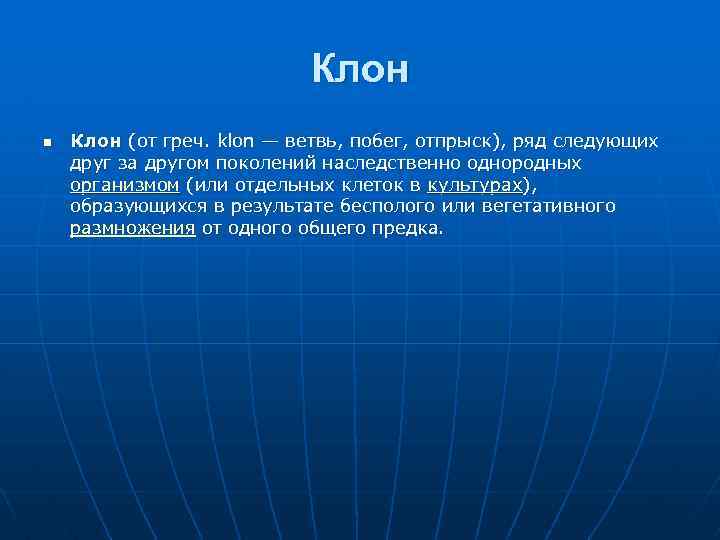 Клон

Клон (от греч. klon — ветвь, побег, отпрыск), ряд следующих друг за другом поколений наследственно однородных организмом (или отдельных клеток в культурах), образующихся в результате бесполого или вегетативного размножения от одного общего предка.